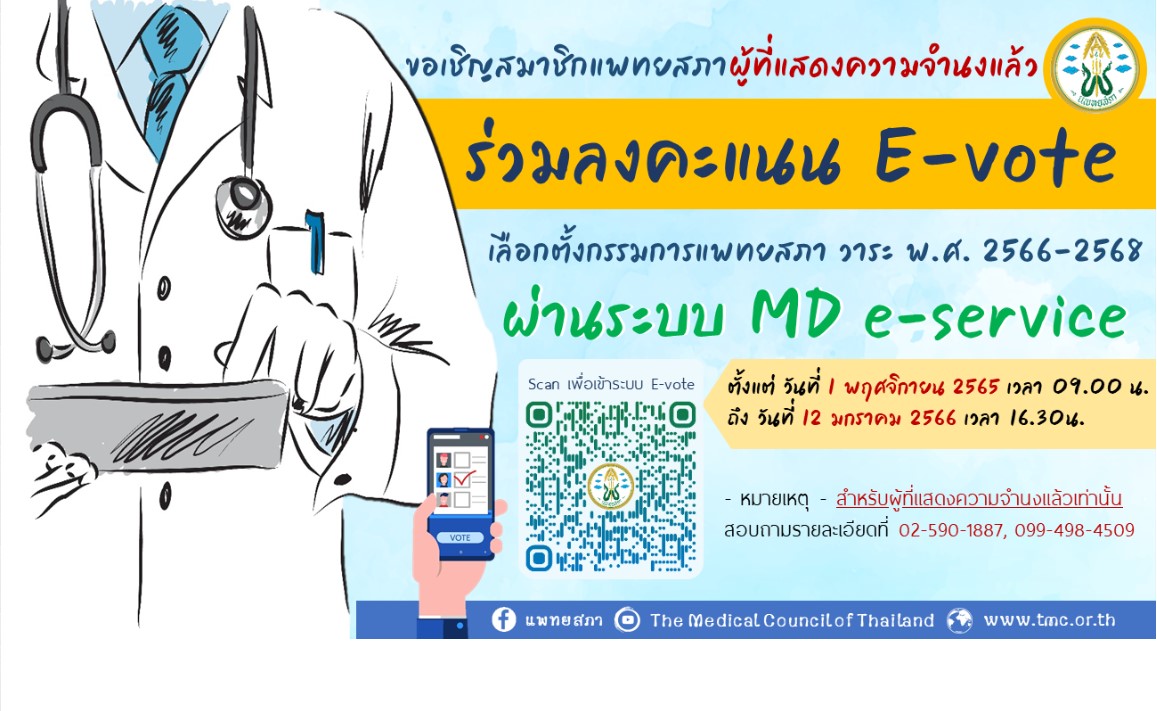 ขอเชิญสมาชิกแพทยสภาผู้ที่แสดงความจำนงแล้ว

แพทยสภา

ร่วมลงคะแนน E-vote

เลือกตั้งกรรมการแพทยสภา วาระ พ.ศ. 2566-2568

ผ่านระบบ MD e-service

Scan เพื่อเข้าระบบ E-vote

ตั้งแต่ วันที่ 1 พฤศจิกายน 2565 เวลา 09.00 น.
ถึง วันที่ 12 มกราคม 2566 เวลา 16.30น.

VOTE

- หมายเหตุ - สำหรับผู้ที่แสดงความจำนงแล้วเท่านั้น
สอบถามรายละเอียดที่ 02-590-1887, 099-498-4509

แพทยสภา The Medical Council of Thailand www.tmc.or.th